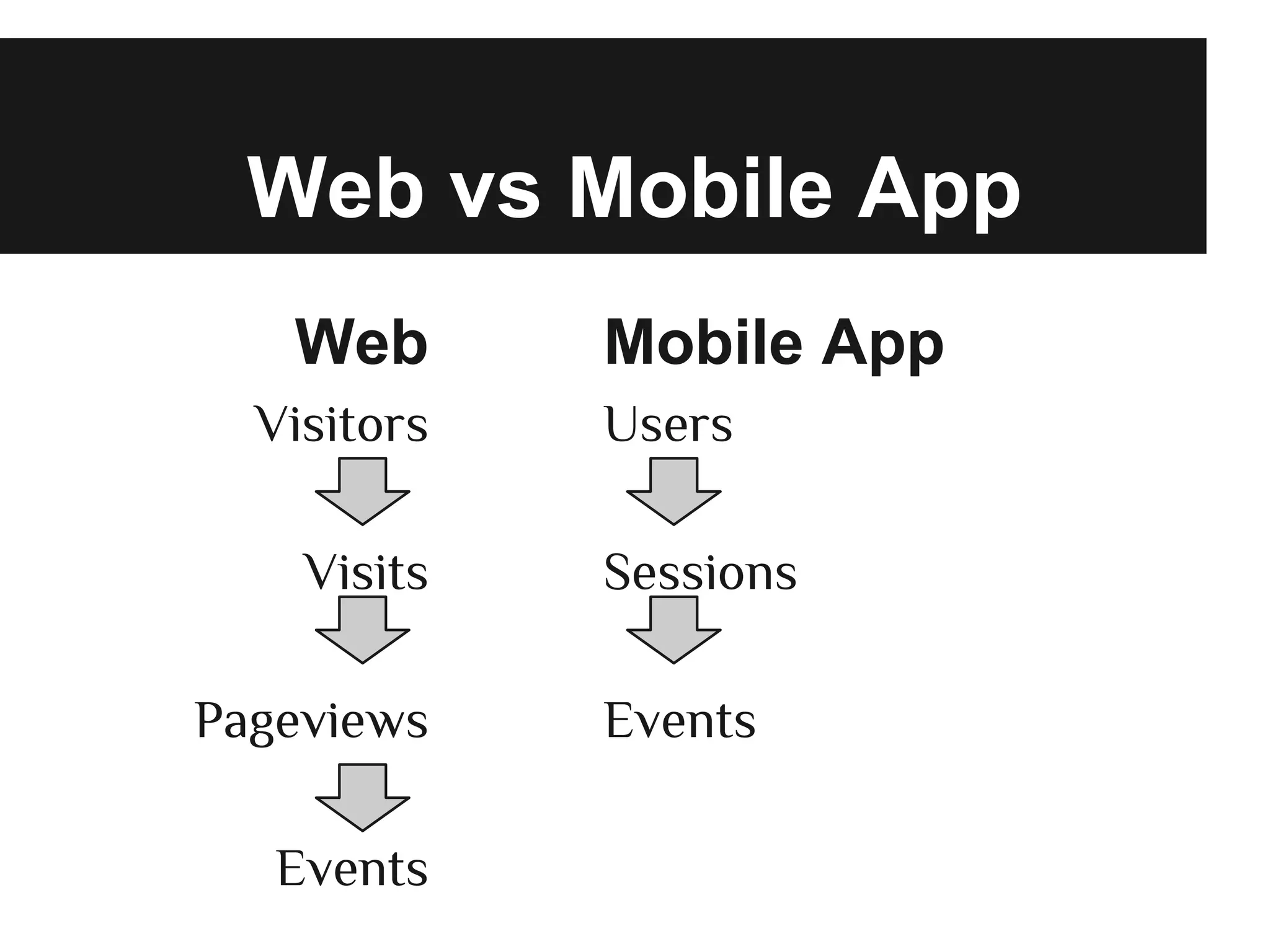 Web vs Mobile App

Web

Visitors

Visits

Pageviews

Events

Mobile App

Users

Sessions

Events